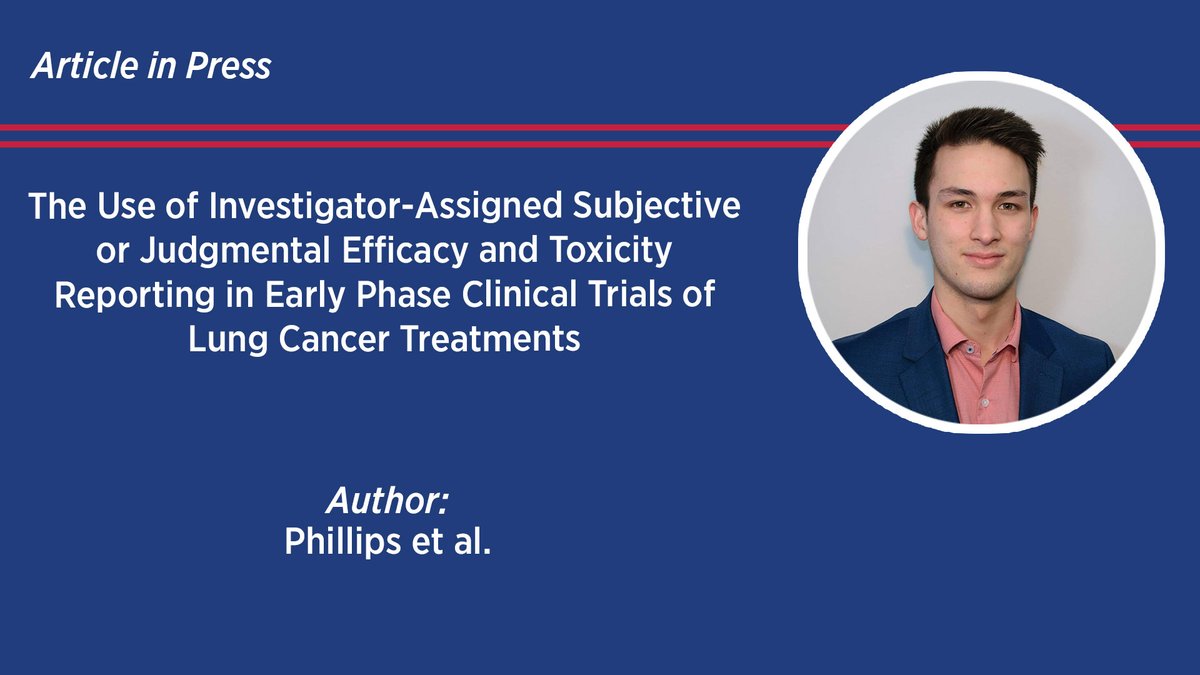 Article in Press

The Use of Investigator-Assigned Subjective or Judgmental Efficacy and Toxicity Reporting in Early Phase Clinical Trials of Lung Cancer Treatments

Author:
Phillips et al.